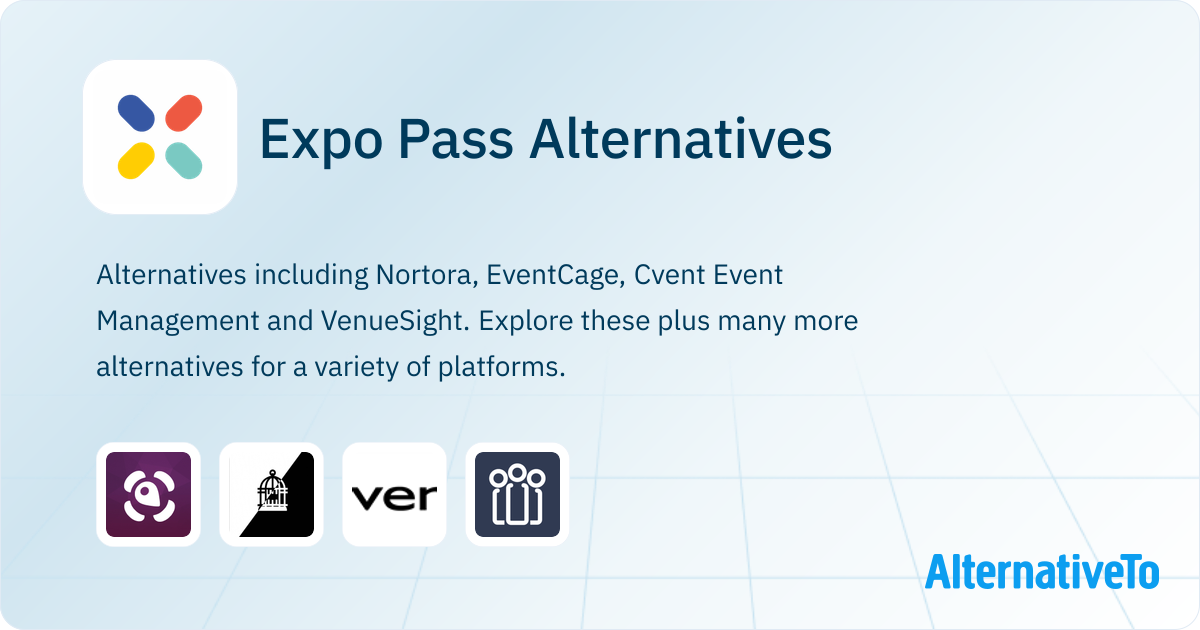 Expo Pass Alternatives

Alternatives including Nortora, EventCage, Cvent Event Management and VenueSight. Explore these plus many more alternatives for a variety of platforms.

ver

AlternativeTo